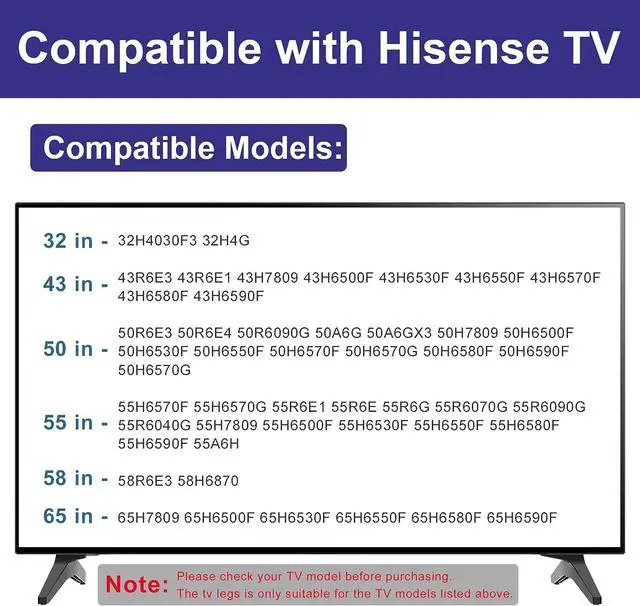 Compatible with Hisense TV

Compatible Models:

32 in - 32H4030F3 32H4G

43 in - 43R6E3 43R6E1 43H7809 43H6500F 43H6530F 43H6550F 43H6570F 43H6580F 43H6590F

50 in - 50R6E3 50R6E4 50R6090G 50A6G 50A6GX3 50H7809 50H6500F 50H6530F 50H6550F 50H6570F 50H6570G 50H6580F 50H6590F 50H6570G

55 in - 55H6570F 55H6570G 55R6E1 55R6E 55R6G 55R6070G 55R6090G 55R6040G 55H7809 55H6500F 55H6530F 55H6550F 55H6580F 55H6590F 55A6H

58 in - 58R6E3 58H6870

65 in - 65H7809 65H6500F 65H6530F 65H6550F 65H6580F 65H6590F

Note: Please check your TV model before purchasing. The tv legs is only suitable for the TV models listed above.